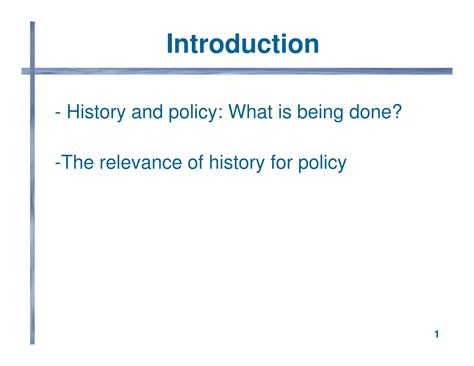 Introduction

- History and policy: What is being done?

-The relevance of history for policy

1